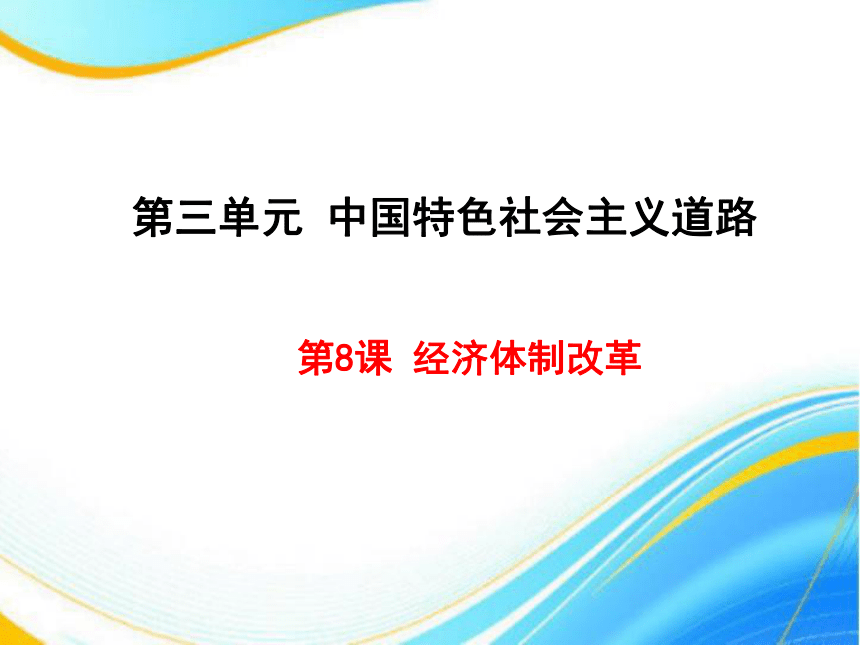 第三单元 中国特色社会主义道路

第8课 经济体制改革